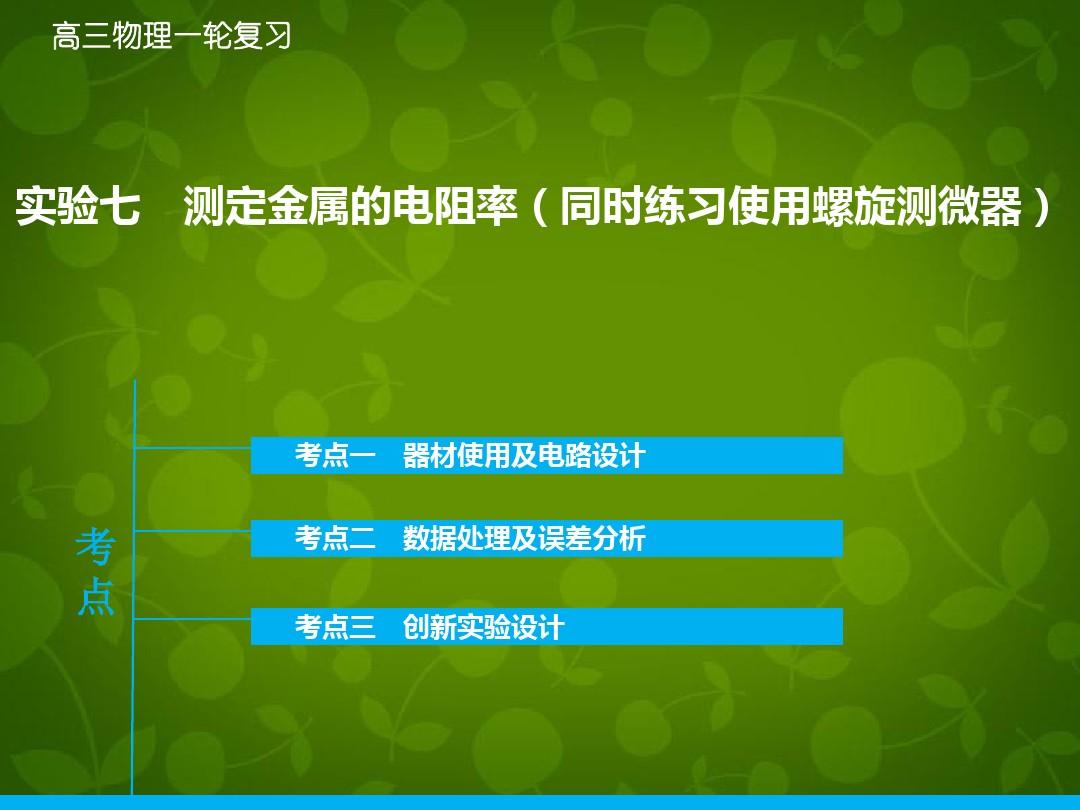 高三物理一轮复习

实验七　测定金属的电阻率（同时练习使用螺旋测微器）

考点

考点一　器材使用及电路设计

考点二　数据处理及误差分析

考点三　创新实验设计